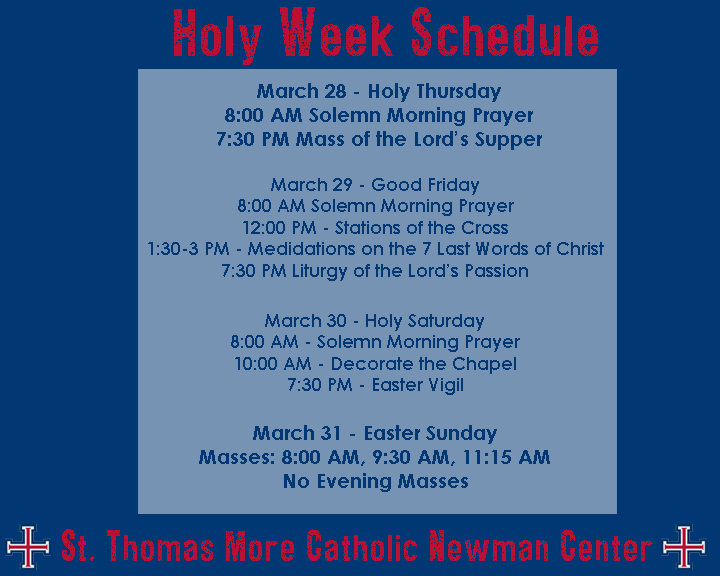 Holy Week Schedule

March 28 - Holy Thursday
8:00 AM Solemn Morning Prayer
7:30 PM Mass of the Lord's Supper

March 29 - Good Friday
8:00 AM Solemn Morning Prayer
12:00 PM - Stations of the Cross
1:30-3 PM - Medidations on the 7 Last Words of Christ
7:30 PM Liturgy of the Lord's Passion

March 30 - Holy Saturday
8:00 AM - Solemn Morning Prayer
10:00 AM - Decorate the Chapel
7:30 PM - Easter Vigil

March 31 - Easter Sunday
Masses: 8:00 AM, 9:30 AM, 11:15 AM
No Evening Masses

St. Thomas More Catholic Newman Center